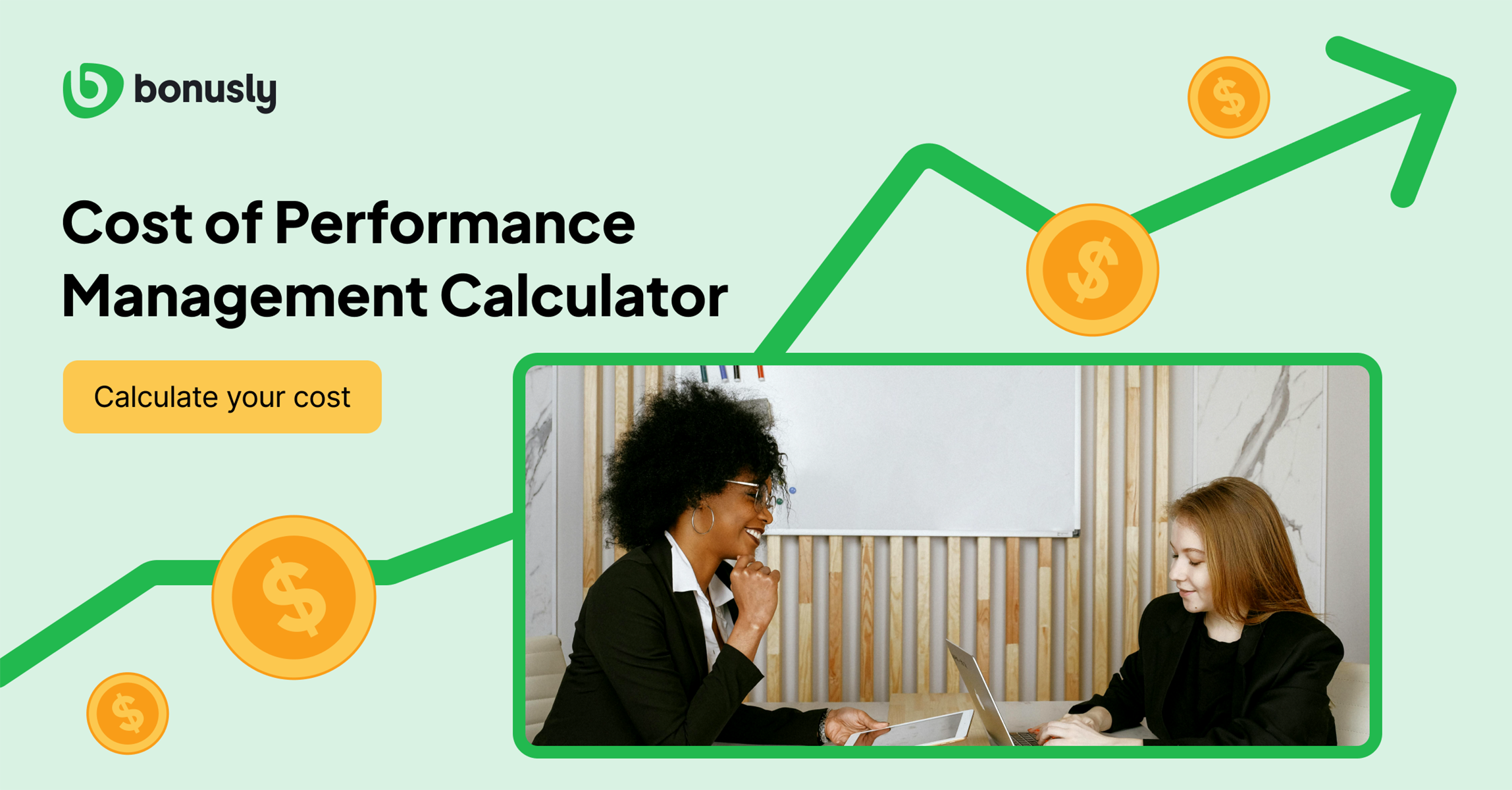 bonusly

Cost of Performance Management Calculator

Calculate your cost

$

$

$

$